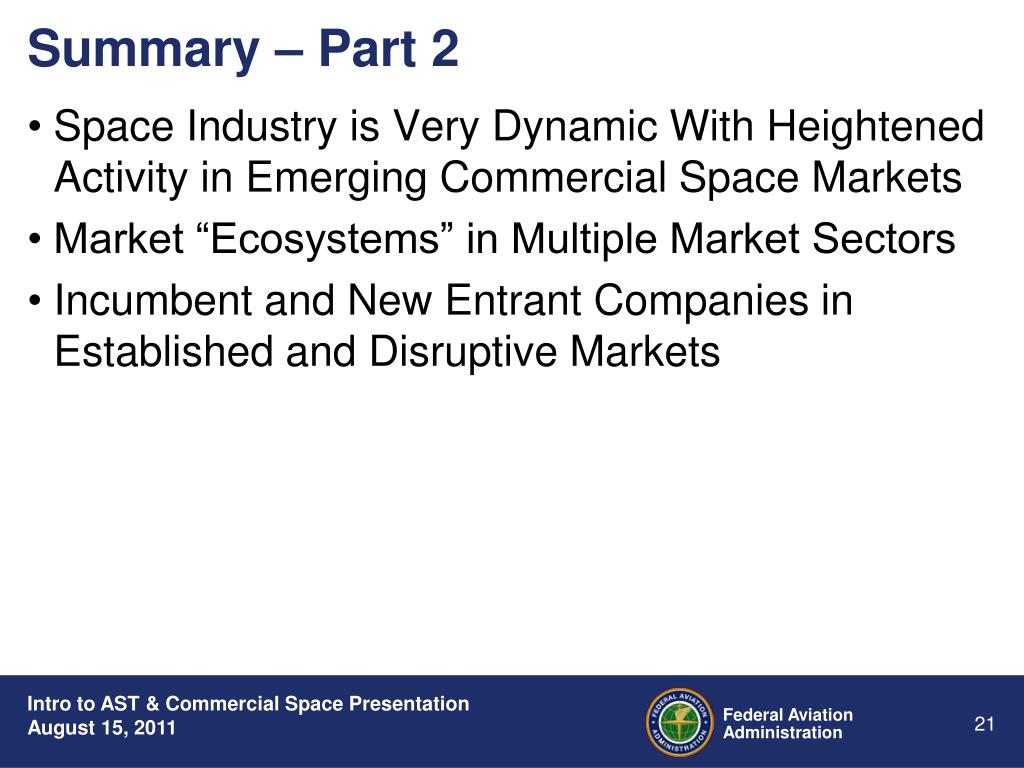 Summary – Part 2

• Space Industry is Very Dynamic With Heightened Activity in Emerging Commercial Space Markets

• Market “Ecosystems” in Multiple Market Sectors

• Incumbent and New Entrant Companies in Established and Disruptive Markets

Intro to AST & Commercial Space Presentation
August 15, 2011

FEDERAL AVIATION ADMINISTRATION

Federal Aviation Administration

21